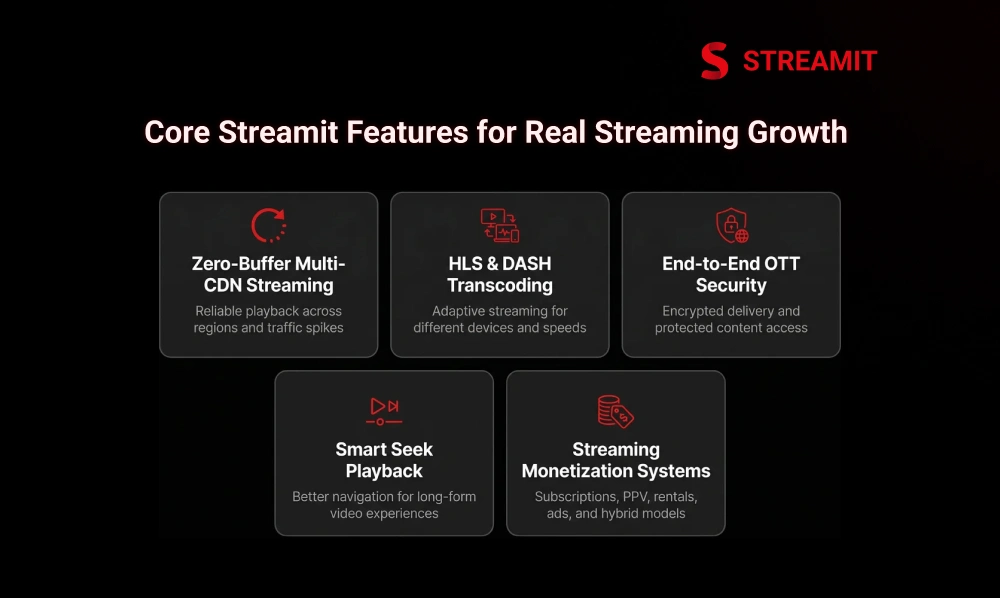 STREAMIT

Core Streamit Features for Real Streaming Growth

Zero-Buffer Multi-CDN Streaming
Reliable playback across regions and traffic spikes

HLS & DASH Transcoding
Adaptive streaming for different devices and speeds

End-to-End OTT Security
Encrypted delivery and protected content access

Smart Seek Playback
Better navigation for long-form video experiences

Streaming Monetization Systems
Subscriptions, PPV, rentals, ads, and hybrid models